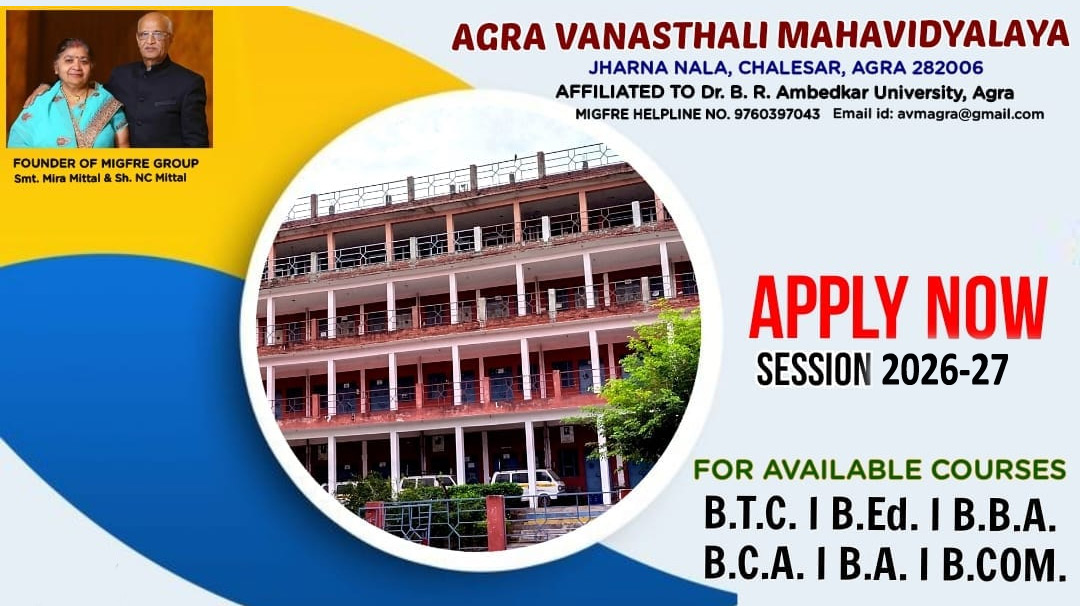 FOUNDER OF MIGFRE GROUP
Smt. Mira Mittal & Sh. NC Mittal

AGRA VANASTHALI MAHAVIDYALAYA
JHARNA NALA, CHALESAR, AGRA 282006
AFFILIATED TO Dr. B. R. Ambedkar University, Agra
MIGFRE HELPLINE NO. 9760397043 Email id: avmagra@gmail.com

APPLY NOW
SESSION 2026-27

FOR AVAILABLE COURSES
B.T.C. I B.Ed. I B.B.A.
B.C.A. I B.A. I B.COM.